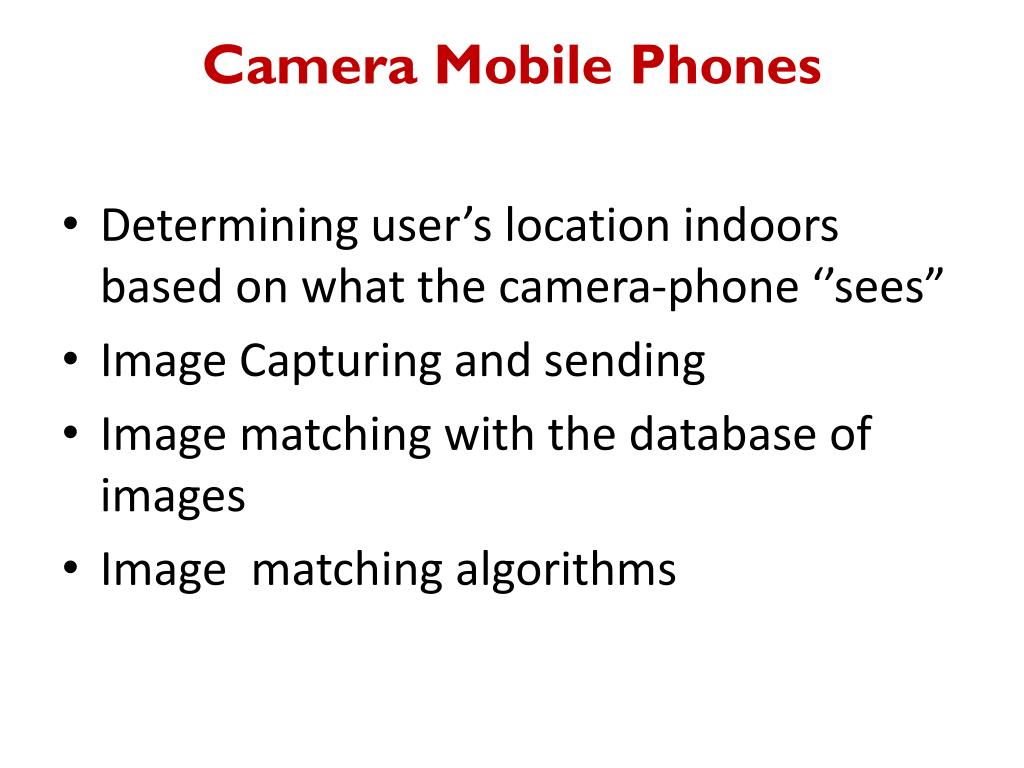 Camera Mobile Phones

• Determining user’s location indoors based on what the camera-phone ‘’sees”
• Image Capturing and sending
• Image matching with the database of images
• Image  matching algorithms